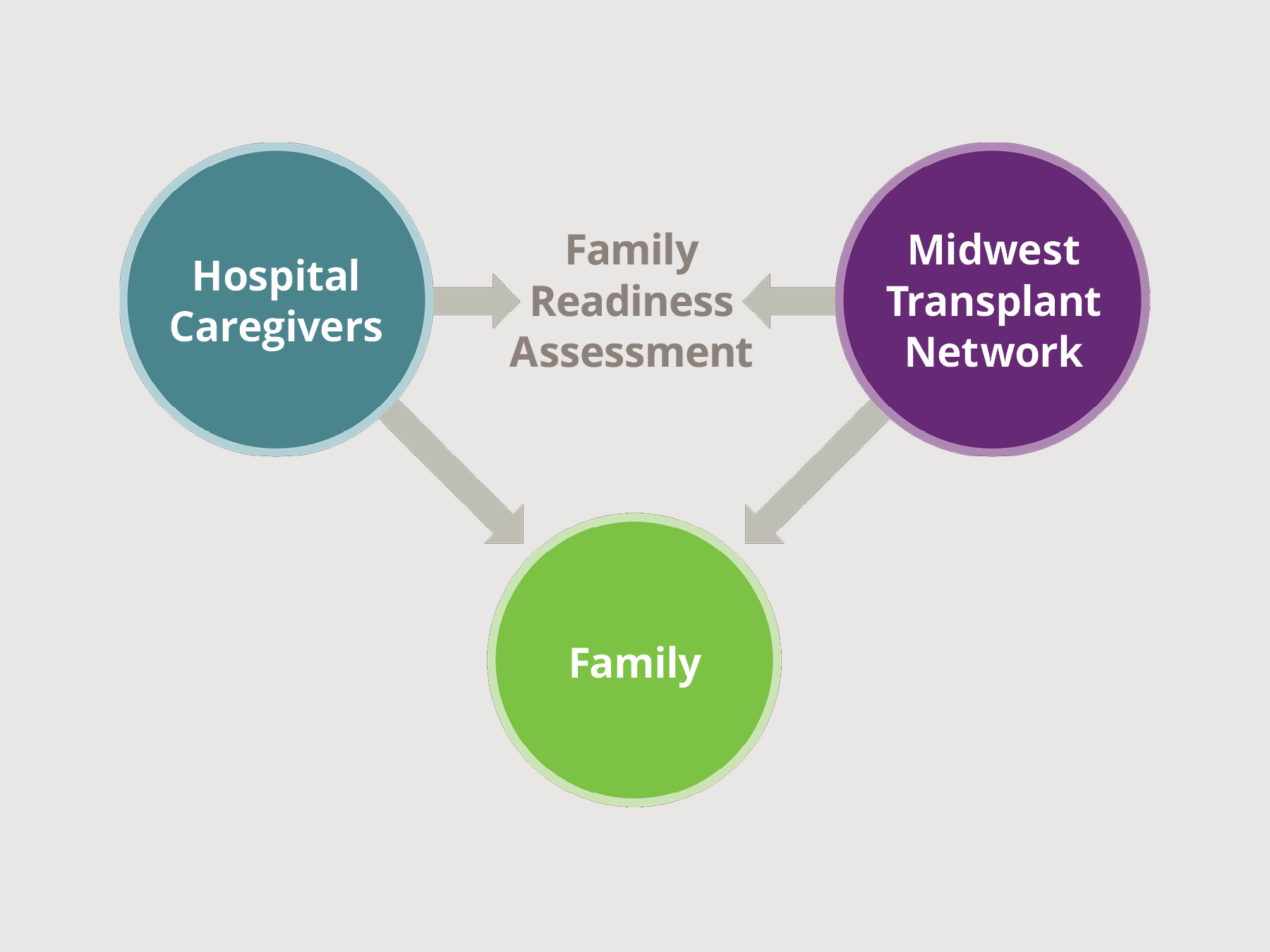 Hospital Caregivers

Family Readiness Assessment

Midwest Transplant Network

Family